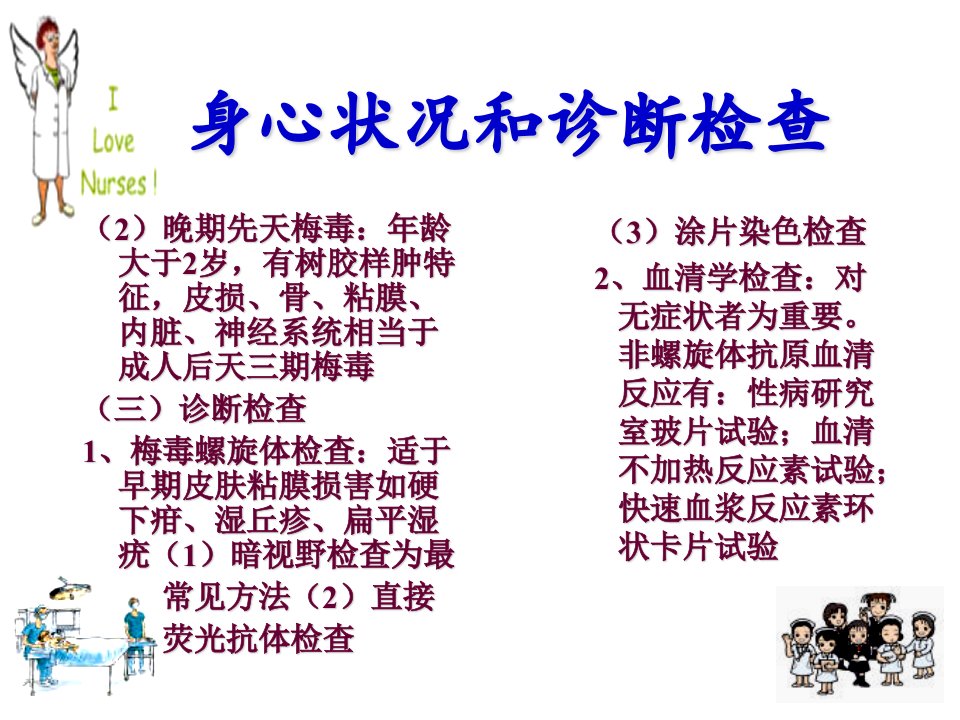 I Love Nurses!

身心状况和诊断检查

（2）晚期先天梅毒：年龄大于2岁，有树胶样肿特征，皮损、骨、粘膜、内脏、神经系统相当于成人后天三期梅毒

（三）诊断检查

1、梅毒螺旋体检查：适于早期皮肤粘膜损害如硬下疳、湿丘疹、扁平湿疣（1）暗视野检查为最常见方法（2）直接荧光抗体检查

（3）涂片染色检查

2、血清学检查：对无症状者为重要。非螺旋体抗原血清反应有：性病研究室玻片试验；血清不加热反应素试验；快速血浆反应素环状卡片试验